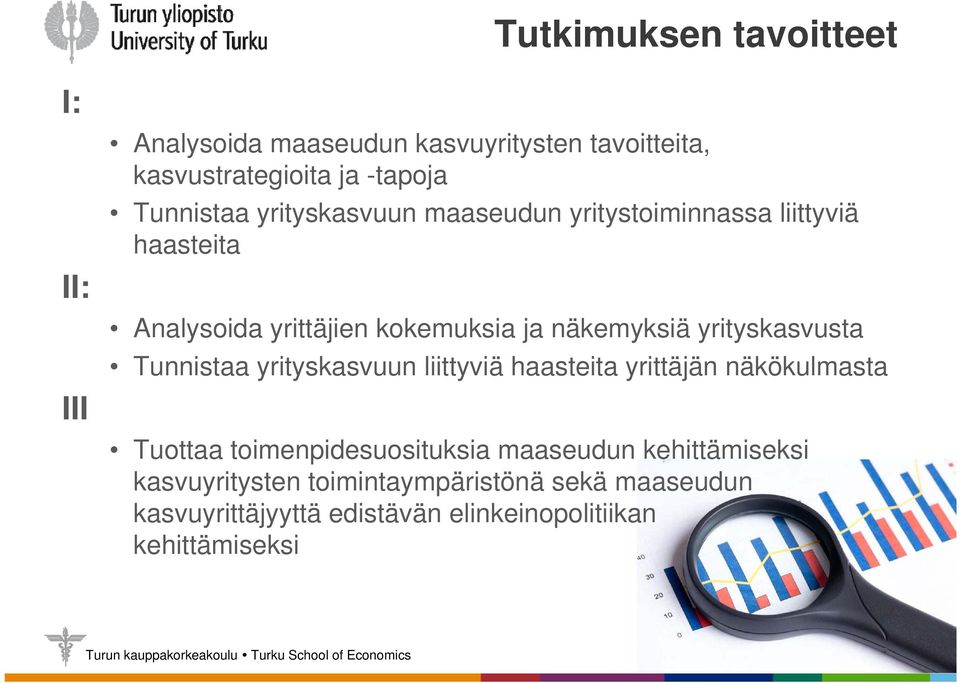 Turun yliopisto
University of Turku

Tutkimuksen tavoitteet

I:

• Analysoida maaseudun kasvuyritysten tavoitteita, kasvustrategioita ja -tapoja
• Tunnistaa yrityskasvuun maaseudun yritystoiminnassa liittyviä haasteita

II:

• Analysoida yrittäjien kokemuksia ja näkemyksiä yrityskasvusta
• Tunnistaa yrityskasvuun liittyviä haasteita yrittäjän näkökulmasta

III

• Tuottaa toimenpidesuosituksia maaseudun kehittämiseksi kasvuyritysten toimintaympäristönä sekä maaseudun kasvuyrittäjyyttä edistävän elinkeinopolitiikan kehittämiseksi

40
30
20
10
0

Turun kauppakorkeakoulu • Turku School of Economics